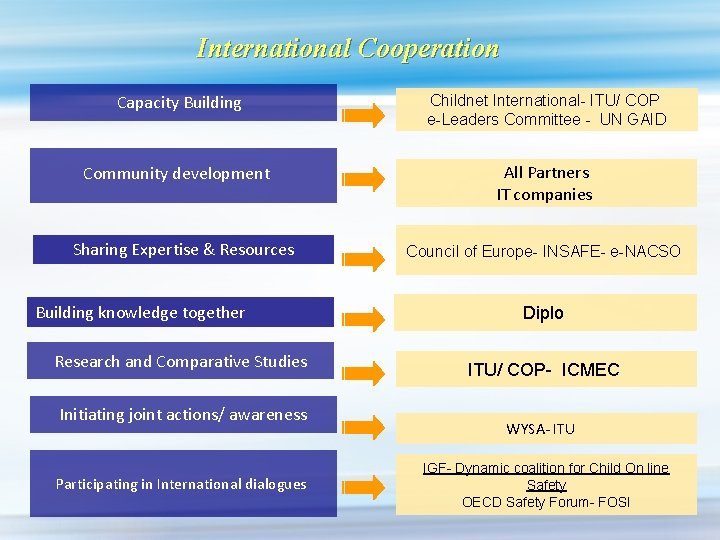 International Cooperation

Capacity Building

Childnet International- ITU/ COP
e-Leaders Committee - UN GAID

Community development

All Partners
IT companies

Sharing Expertise & Resources

Council of Europe- INSAFE- e-NACSO

Building knowledge together

Diplo

Research and Comparative Studies

ITU/ COP- ICMEC

Initiating joint actions/ awareness

WYSA- ITU

Participating in International dialogues

IGF- Dynamic coalition for Child On line Safety
OECD Safety Forum- FOSI